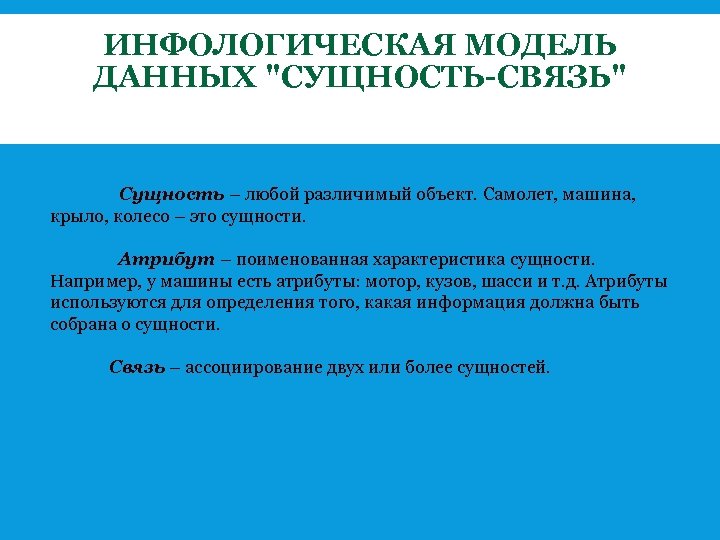 ИНФОЛОГИЧЕСКАЯ МОДЕЛЬ ДАННЫХ "СУЩНОСТЬ-СВЯЗЬ"

Сущность – любой различимый объект. Самолет, машина, крыло, колесо – это сущности.

Атрибут – поименованная характеристика сущности. Например, у машины есть атрибуты: мотор, кузов, шасси и т.д. Атрибуты используются для определения того, какая информация должна быть собрана о сущности.

Связь – ассоциирование двух или более сущностей.